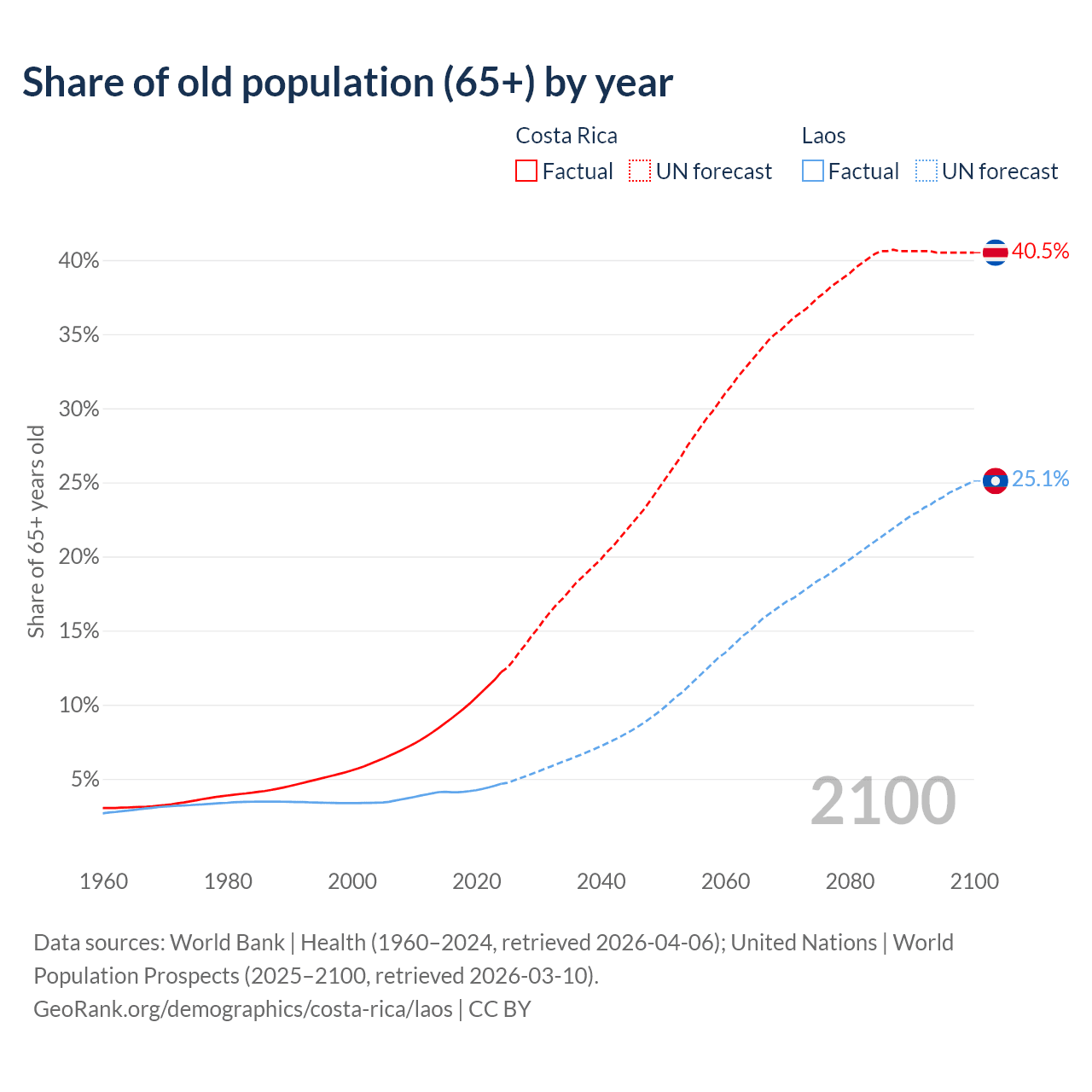 Share of old population (65+) by year

Costa Rica
Factual
UN forecast

Laos
Factual
UN forecast

Share of 65+ years old

40%
35%
30%
25%
20%
15%
10%
5%

40.5%
25.1%

2100

1960
1980
2000
2020
2040
2060
2080
2100

Data sources: World Bank | Health (1960–2024, retrieved 2026-04-06); United Nations | World Population Prospects (2025–2100, retrieved 2026-03-10).
GeoRank.org/demographics/costa-rica/laos | CC BY